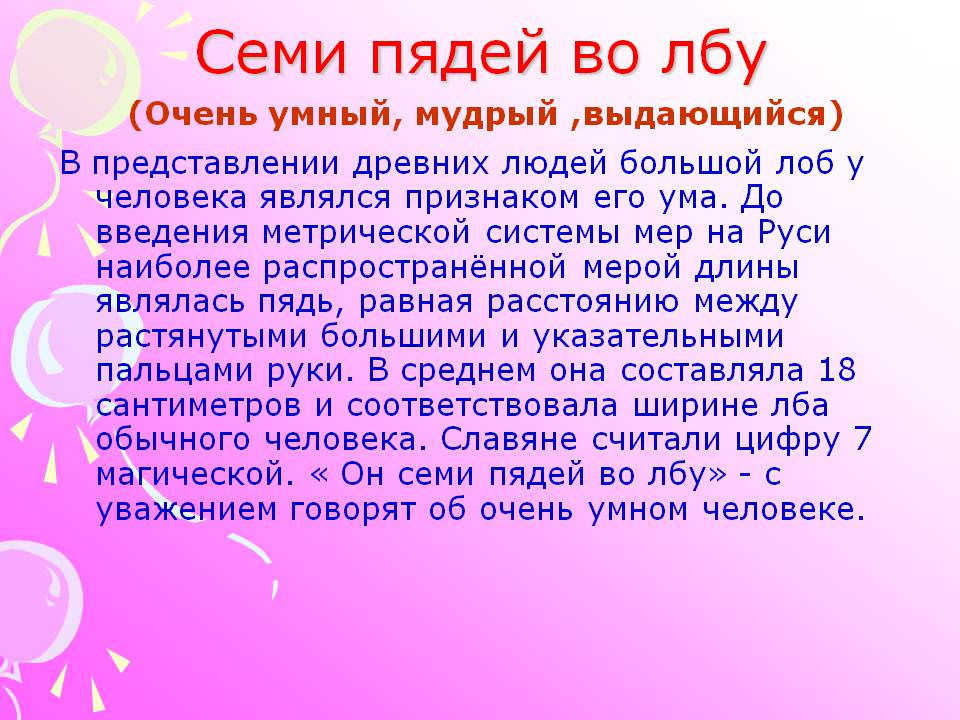 Семи пядей во лбу

(Очень умный, мудрый ,выдающийся)

В представлении древних людей большой лоб у человека являлся признаком его ума. До введения метрической системы мер на Руси наиболее распространённой мерой длины являлась пядь, равная расстоянию между растянутыми большими и указательными пальцами руки. В среднем она составляла 18 сантиметров и соответствовала ширине лба обычного человека. Славяне считали цифру 7 магической. « Он семи пядей во лбу» - с уважением говорят об очень умном человеке.